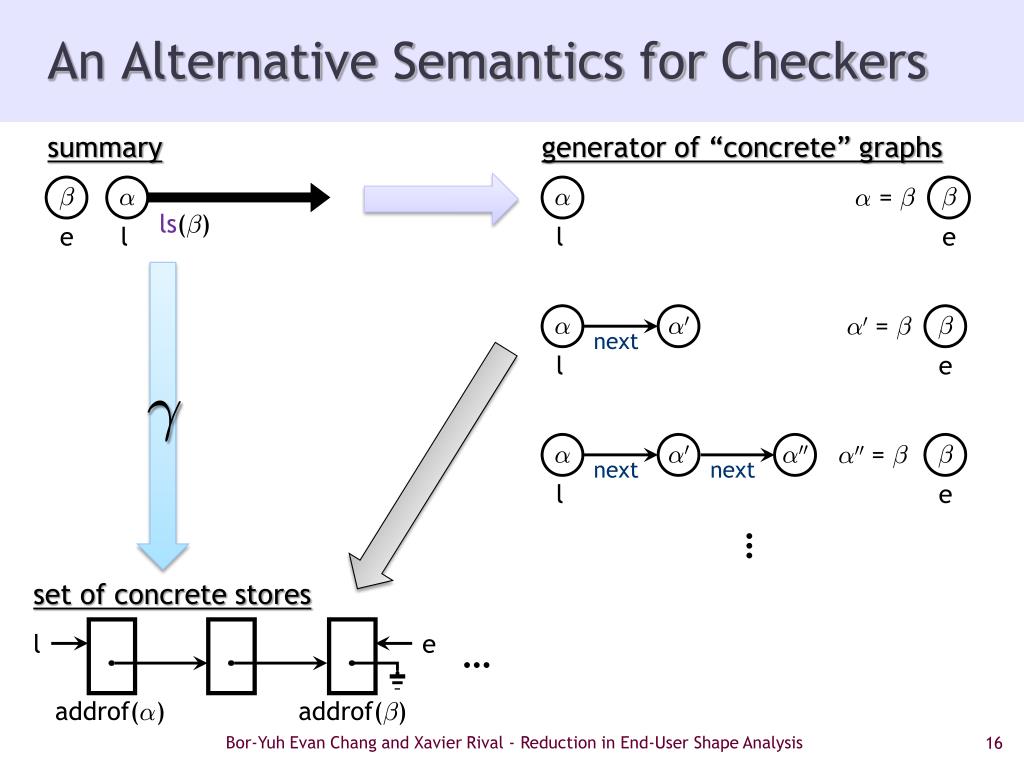 An Alternative Semantics for Checkers

summary

$\beta$ $\alpha$
e l
ls($\beta$)

$\gamma$

generator of “concrete” graphs

$\alpha$ $\alpha = \beta$ $\beta$
l e

$\alpha$ next $\alpha'$ $\alpha' = \beta$ $\beta$
l e

$\alpha$ next $\alpha'$ next $\alpha''$ $\alpha'' = \beta$ $\beta$
l e

⋮

set of concrete stores

l e
…
addrof($\alpha$) addrof($\beta$)

Bor-Yuh Evan Chang and Xavier Rival - Reduction in End-User Shape Analysis 16